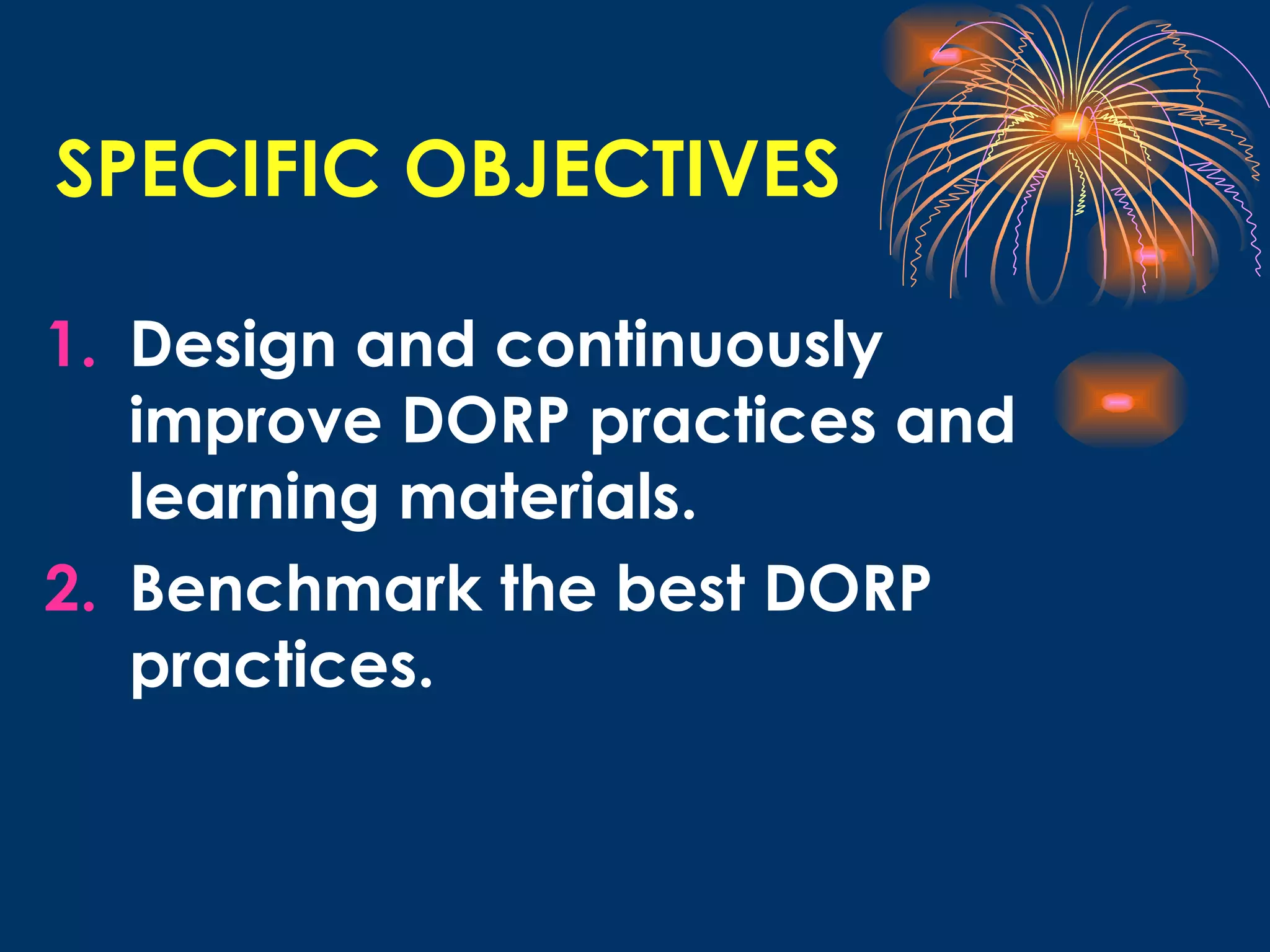 SPECIFIC OBJECTIVES

1. Design and continuously improve DORP practices and learning materials.
2. Benchmark the best DORP practices.